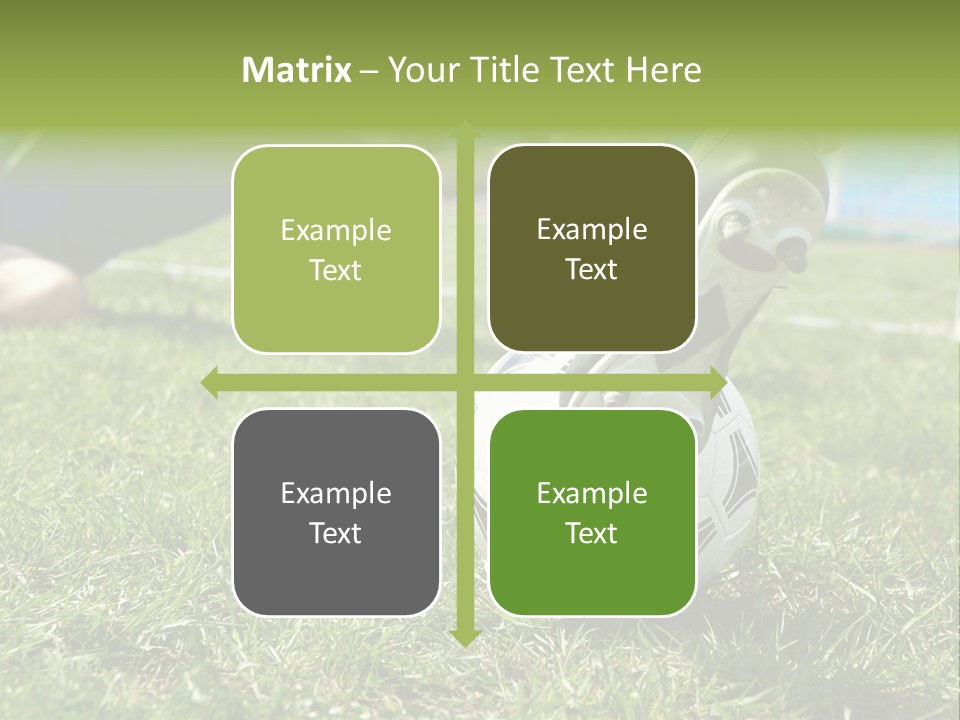 Matrix – Your Title Text Here

Example Text

Example Text

Example Text

Example Text